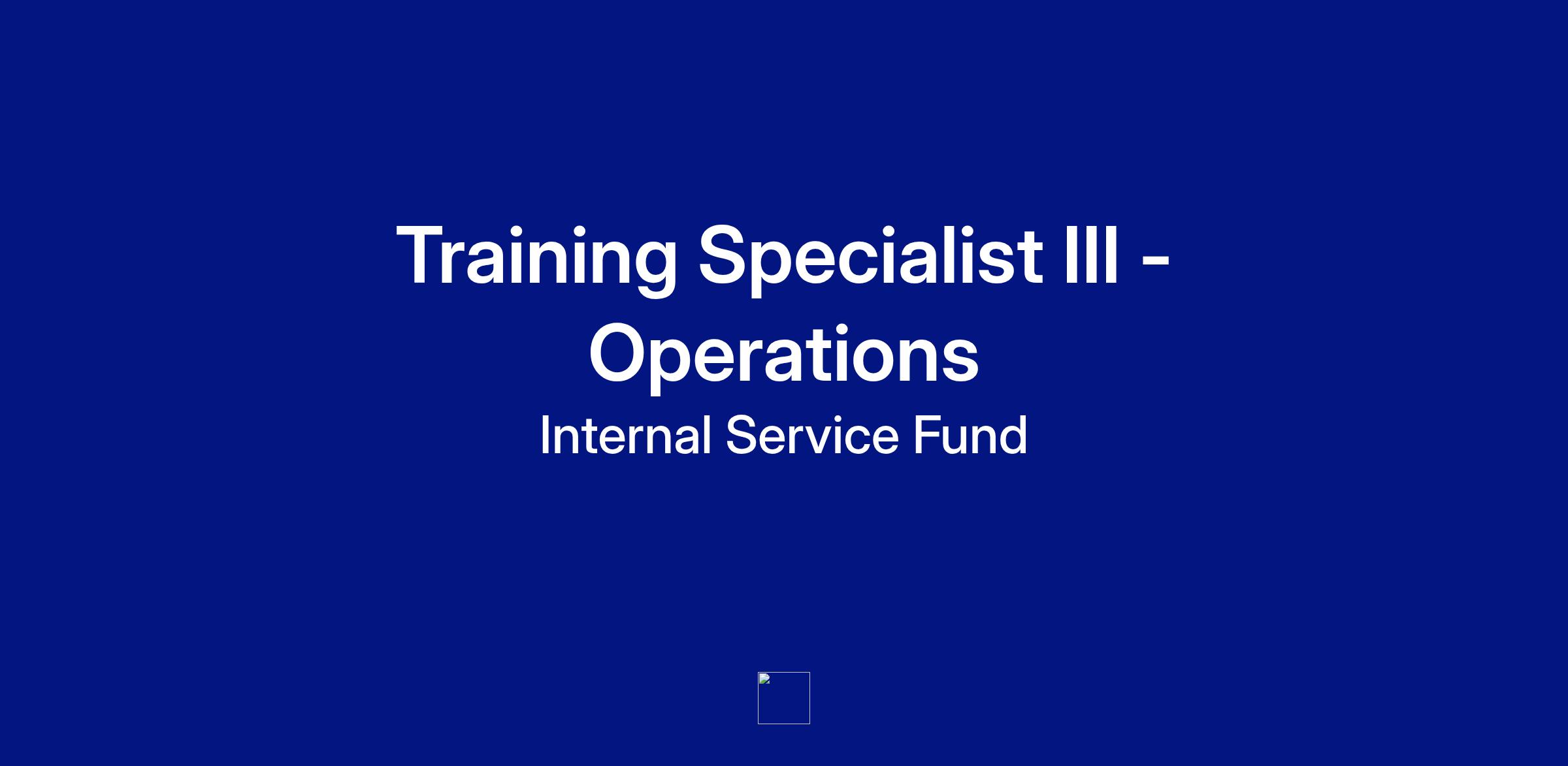 Training Specialist III - Operations

Internal Service Fund